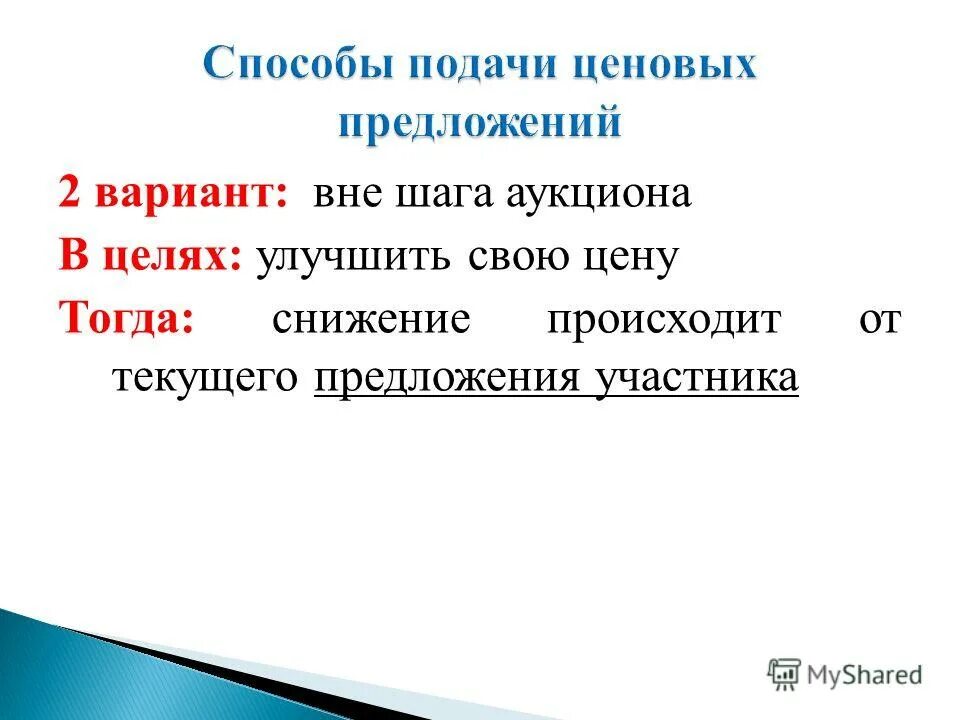 Способы подачи ценовых предложений

2 вариант: вне шага аукциона

В целях: улучшить свою цену

Тогда: снижение происходит от текущего предложения участника

MyShared